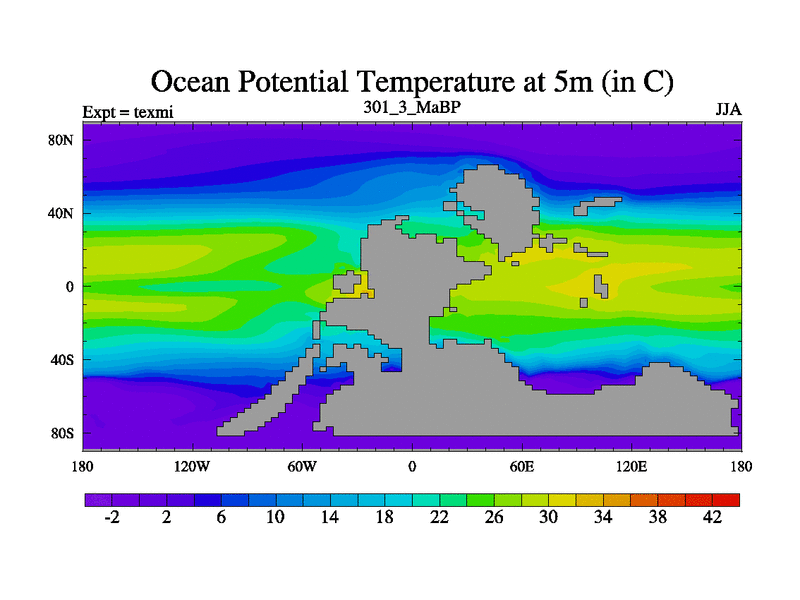 Ocean Potential Temperature at 5m (in C)

Expt = texmi

301_3_MaBP

JJA

80N
40N
0
40S
80S

180
120W
60W
0
60E
120E
180

-2
2
6
10
14
18
22
26
30
34
38
42